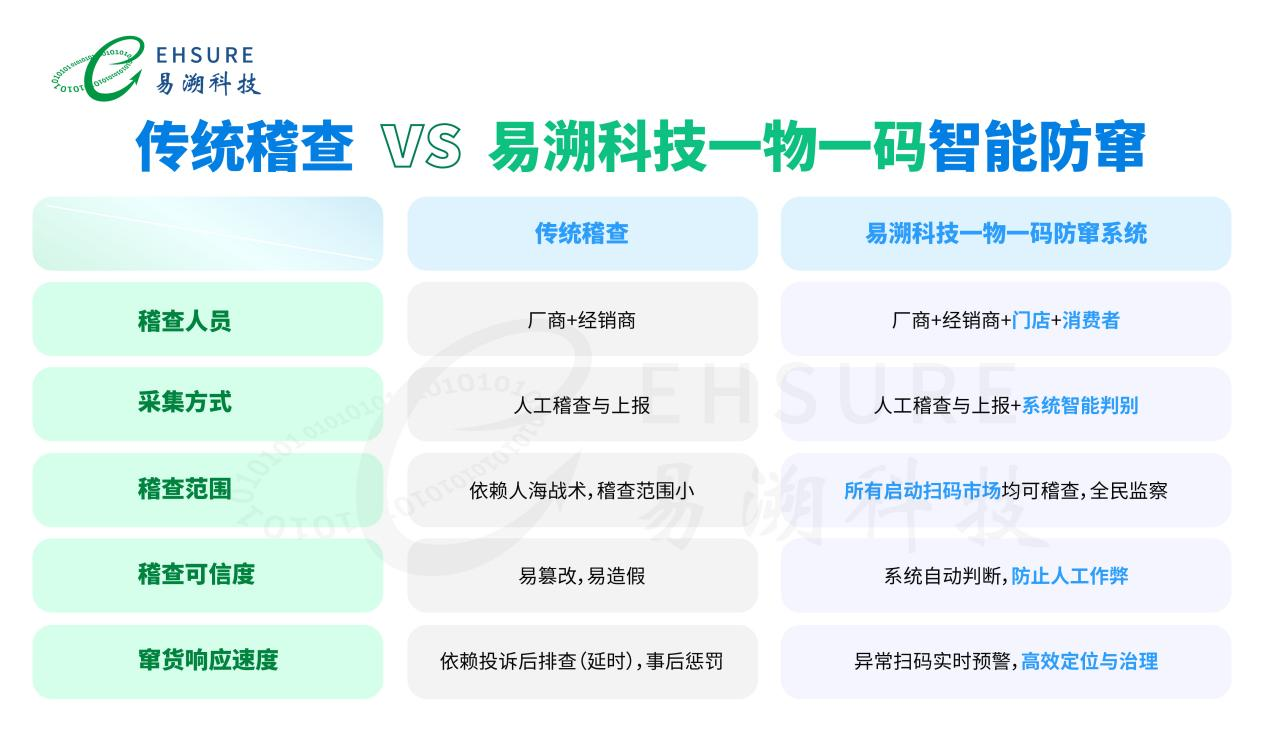 EHSURE
易溯科技

传统稽查 VS 易溯科技一物一码智能防窜

| | 传统稽查 | 易溯科技一物一码防窜系统 |
|---|---|---|
| 稽查人员 | 厂商+经销商 | 厂商+经销商+门店+消费者 |
| 采集方式 | 人工稽查与上报 | 人工稽查与上报+系统智能判别 |
| 稽查范围 | 依赖人海战术，稽查范围小 | 所有启动扫码市场均可稽查，全民监察 |
| 稽查可信度 | 易篡改，易造假 | 系统自动判断，防止人工作弊 |
| 窜货响应速度 | 依赖投诉后排查（延时），事后惩罚 | 异常扫码实时预警，高效定位与治理 |

EHSURE
易溯科技